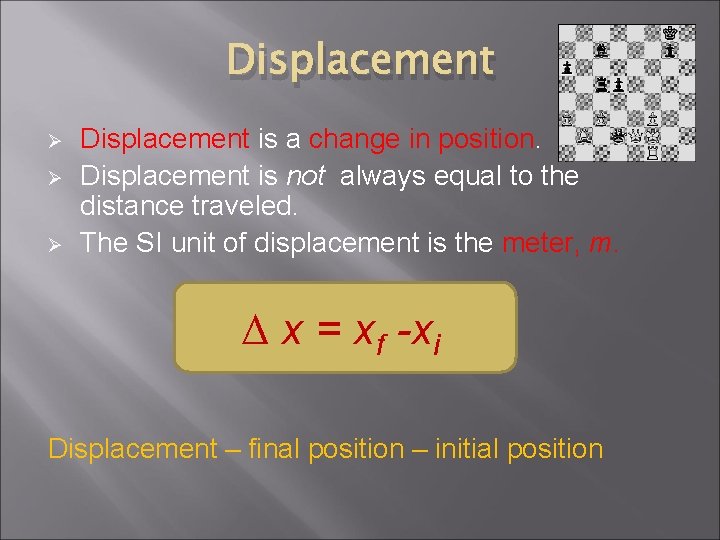 Displacement

➢ Displacement is a change in position.
➢ Displacement is not always equal to the distance traveled.
➢ The SI unit of displacement is the meter, m.

$\Delta x = x_f - x_i$

Displacement – final position – initial position